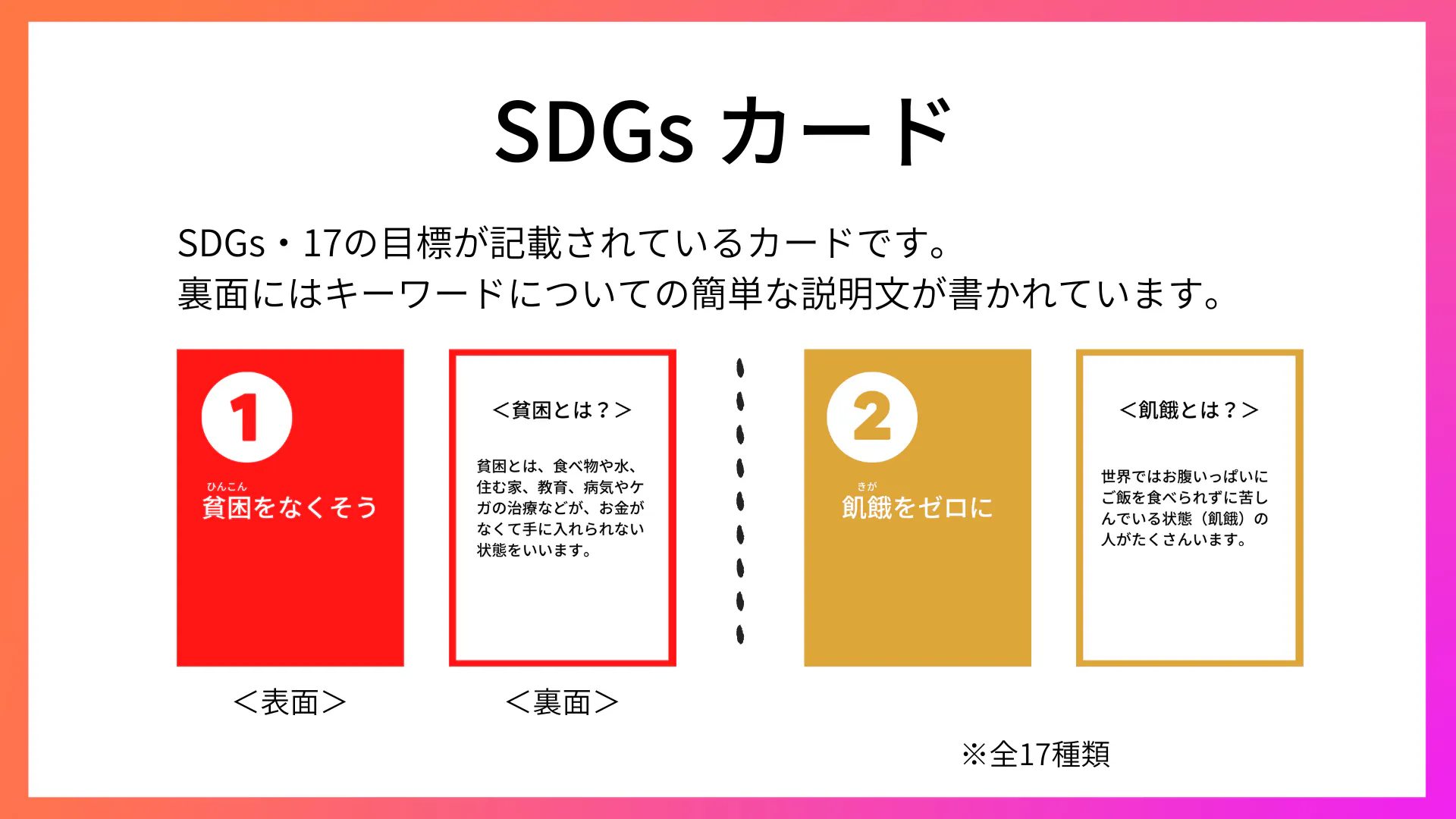 SDGs カード

SDGs・17の目標が記載されているカードです。
裏面にはキーワードについての簡単な説明文が書かれています。

1

ひんこん
貧困をなくそう

<貧困とは?>

貧困とは、食べ物や水、住む家、教育、病気やケガの治療などが、お金がなくて手に入れられない状態をいいます。

2

きが
飢餓をゼロに

<飢餓とは?>

世界ではお腹いっぱいにご飯を食べられずに苦しんでいる状態(飢餓)の人がたくさんいます。

<表面>

<裏面>

※全17種類